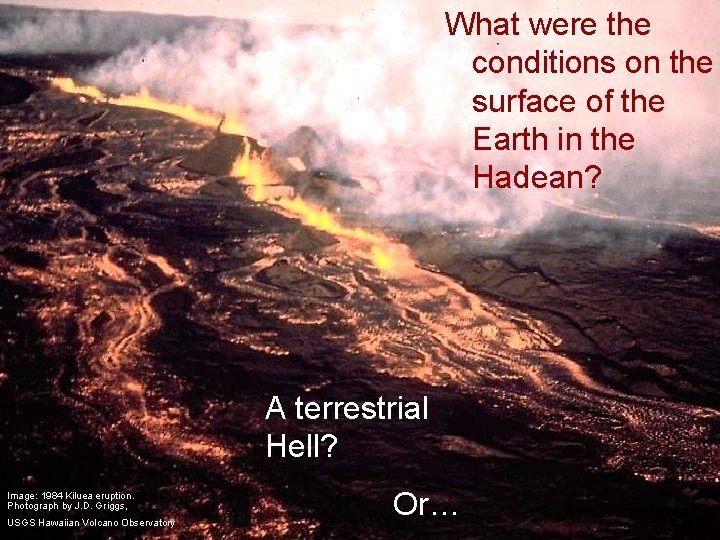 What were the conditions on the surface of the Earth in the Hadean?

A terrestrial Hell?

Or…

Image: 1984 Kiluea eruption. Photograph by J.D. Griggs, USGS Hawaiian Volcano Observatory